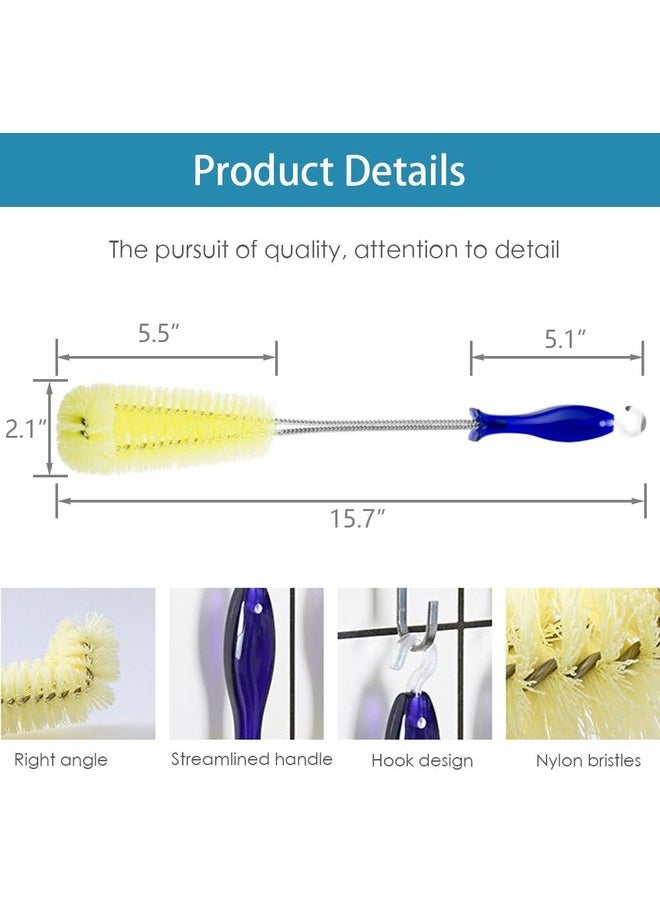 Product Details

The pursuit of quality, attention to detail

5.5″

5.1″

2.1″

15.7″

Right angle

Streamlined handle

Hook design

Nylon bristles